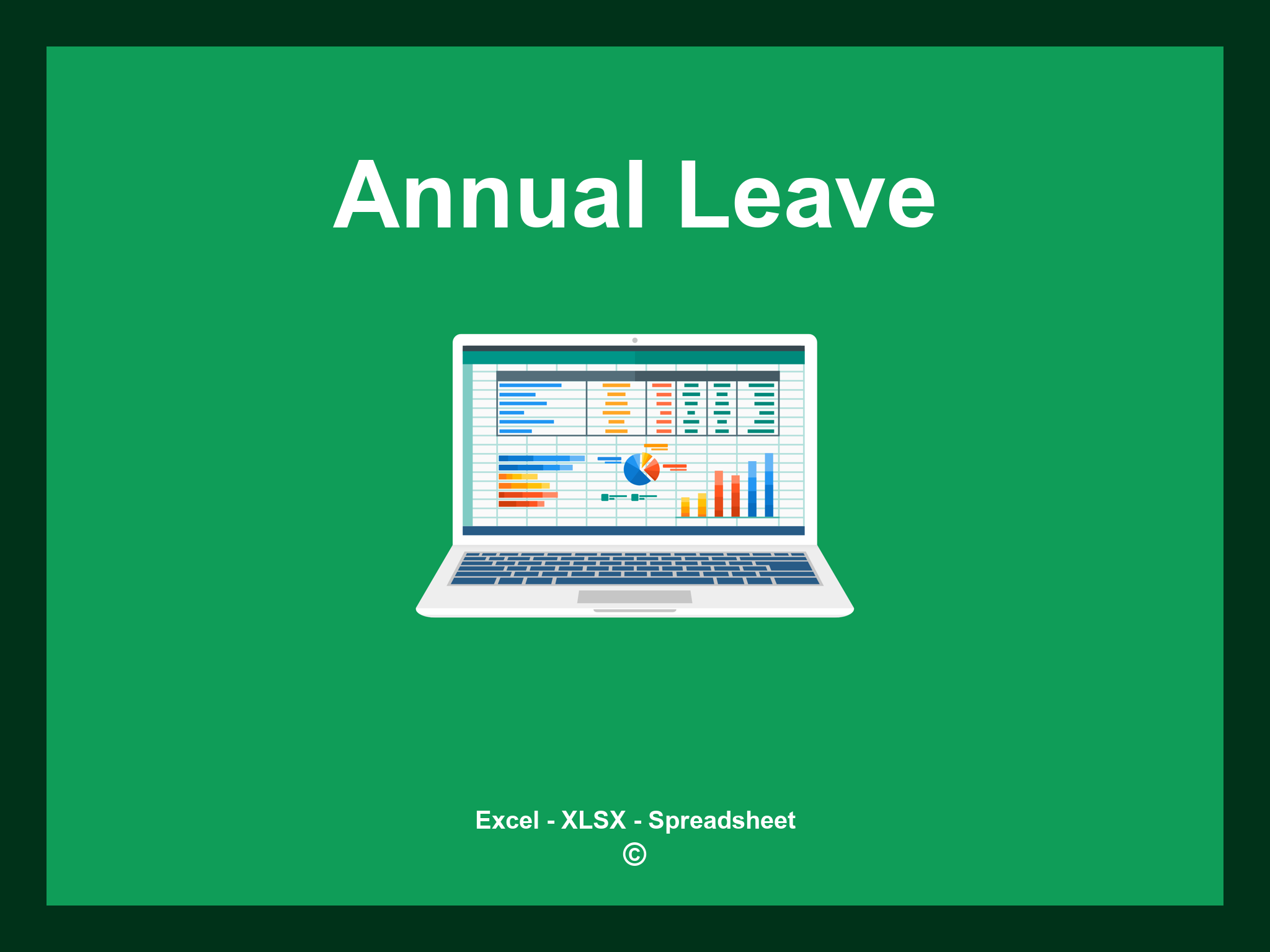 Annual Leave

Excel - XLSX - Spreadsheet
©